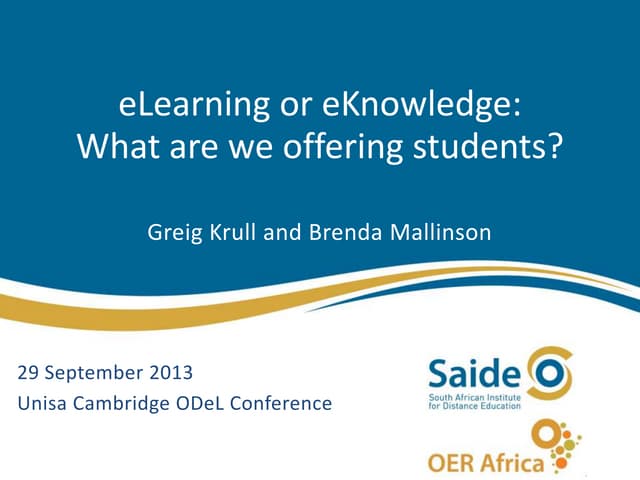 eLearning or eKnowledge: What are we offering students?

Greig Krull and Brenda Mallinson

29 September 2013
Unisa Cambridge ODeL Conference

Saide
South African Institute for Distance Education

OER Africa